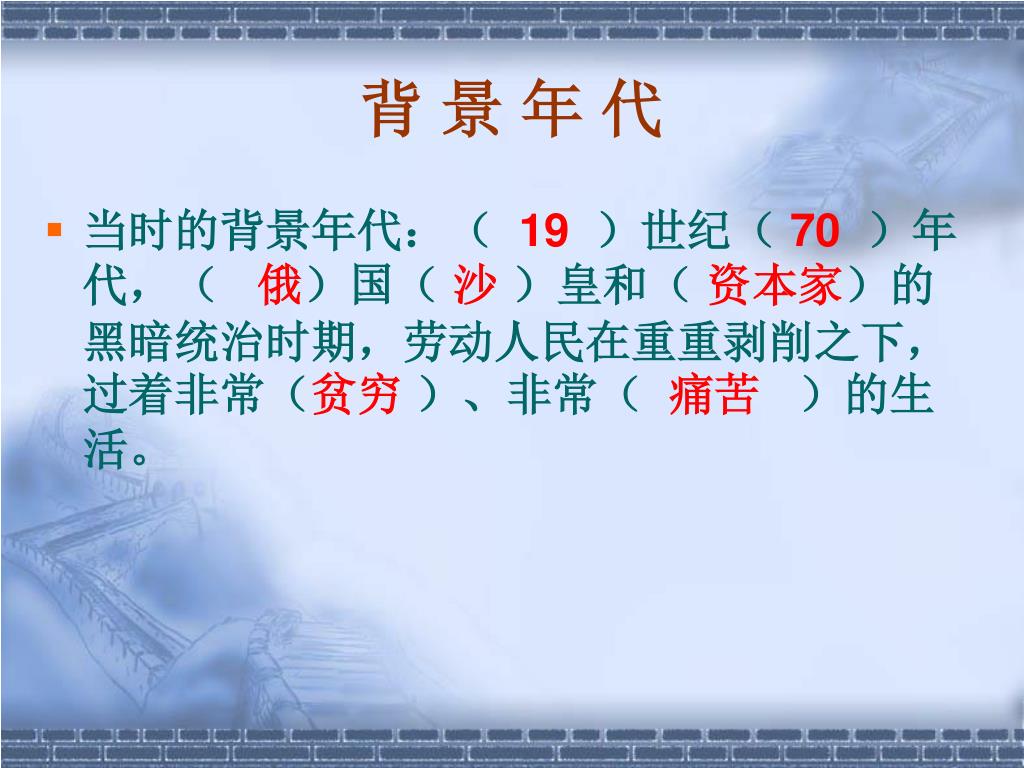 背 景 年 代

▪ 当时的背景年代：（ 19 ）世纪（ 70 ）年代，（ 俄）国（ 沙 ）皇和（ 资本家）的黑暗统治时期，劳动人民在重重剥削之下，过着非常（贫穷 ）、非常（ 痛苦 ）的生活。